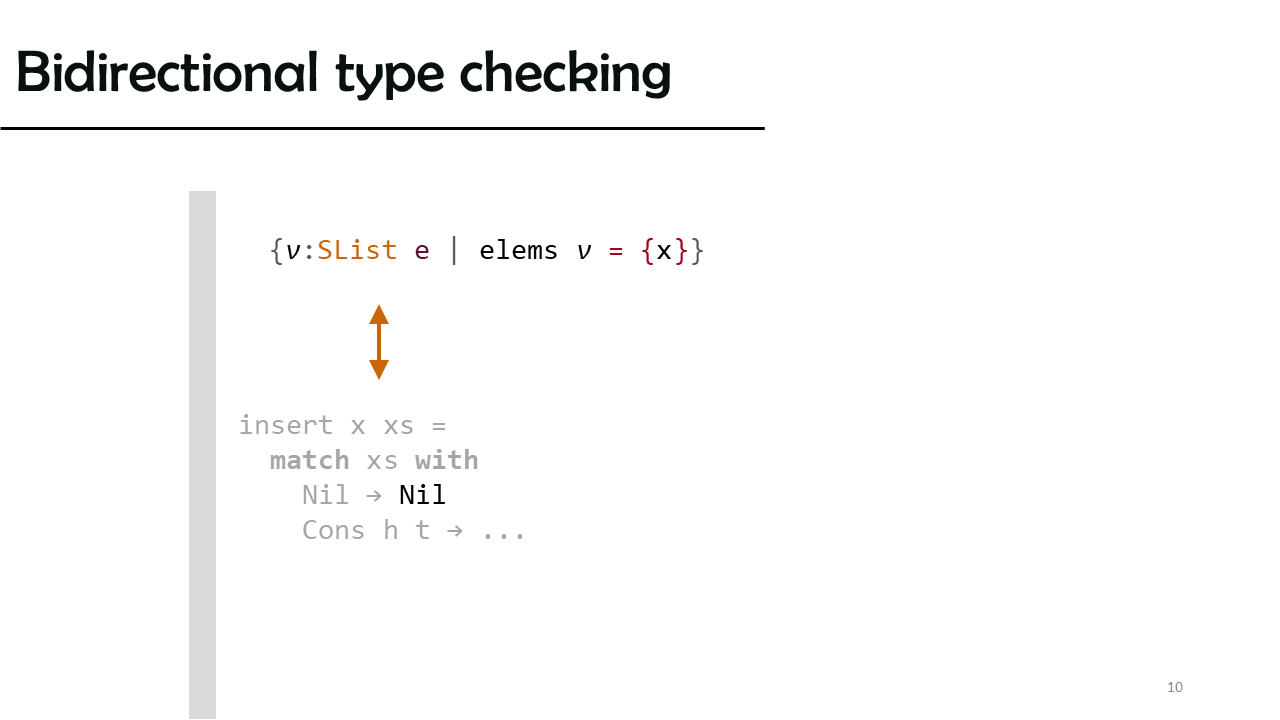 Bidirectional type checking

{ν:SList e | elems ν = {x}}

insert x xs =
  match xs with
    Nil → Nil
    Cons h t → ...

10